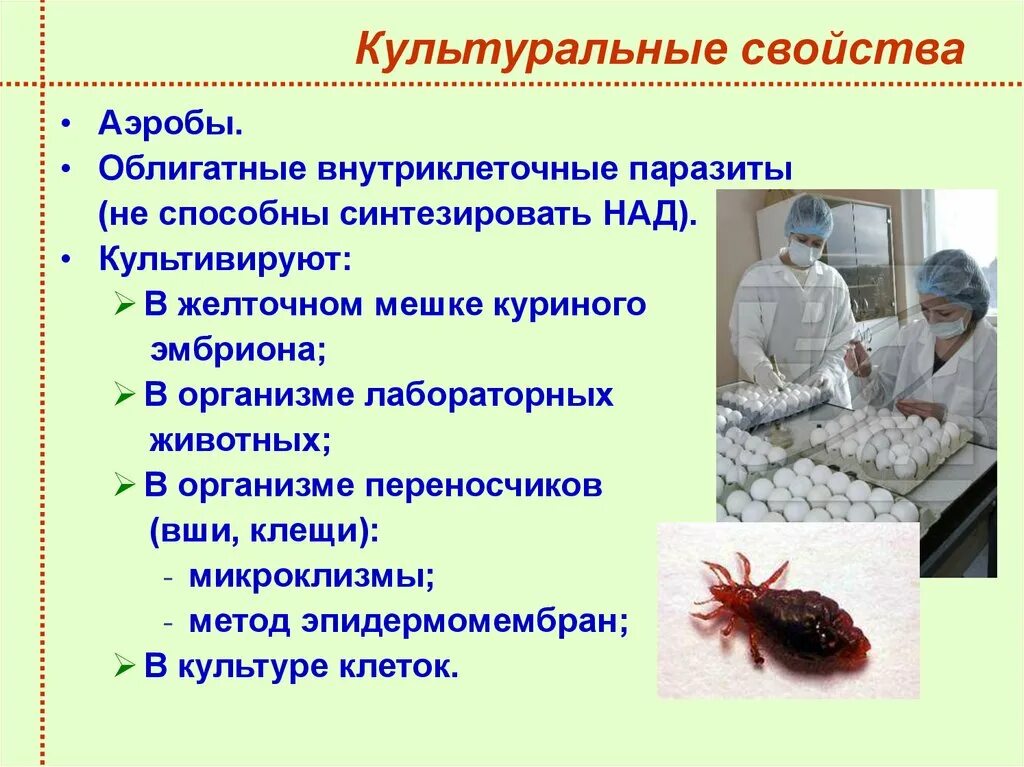 Культуральные свойства

• Аэробы.
• Облигатные внутриклеточные паразиты (не способны синтезировать НАД).
• Культивируют:
➢ В желточном мешке куриного эмбриона;
➢ В организме лабораторных животных;
➢ В организме переносчиков (вши, клещи):
- микроклизмы;
- метод эпидермомембран;
➢ В культуре клеток.